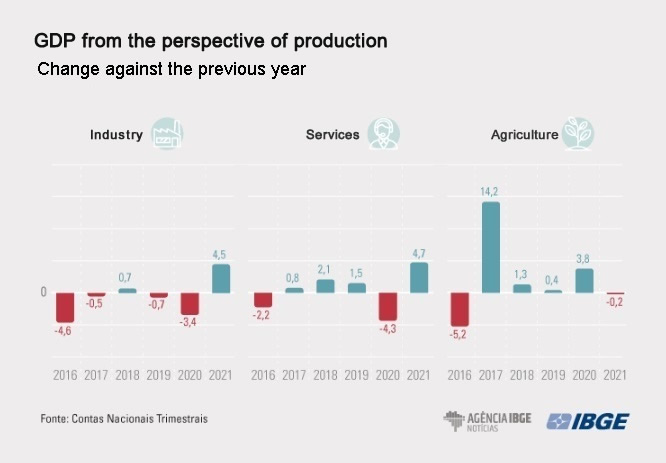 GDP from the perspective of production
Change against the previous year

Industry

0

-4,6
-0,5
0,7
-0,7
-3,4
4,5

2016 2017 2018 2019 2020 2021

Services

-2,2
0,8
2,1
1,5
-4,3
4,7

2016 2017 2018 2019 2020 2021

Agriculture

-5,2
14,2
1,3
0,4
3,8
-0,2

2016 2017 2018 2019 2020 2021

Fonte: Contas Nacionais Trimestrais

AGÊNCIA IBGE NOTÍCIAS

IBGE